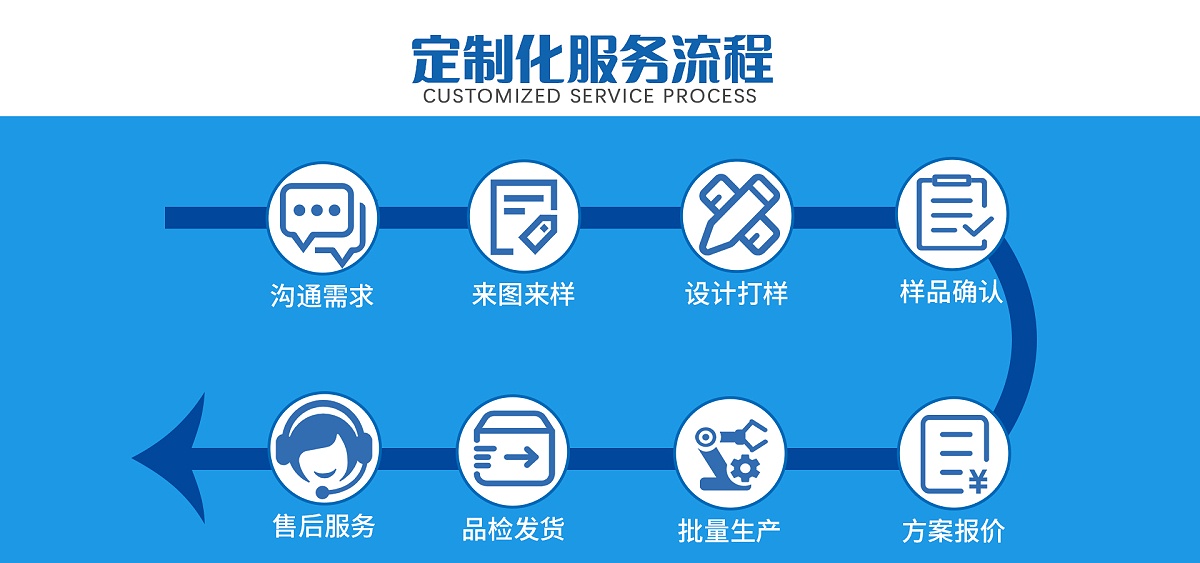 定制化服务流程
CUSTOMIZED SERVICE PROCESS

沟通需求

来图来样

设计打样

样品确认

方案报价

批量生产

品检发货

售后服务